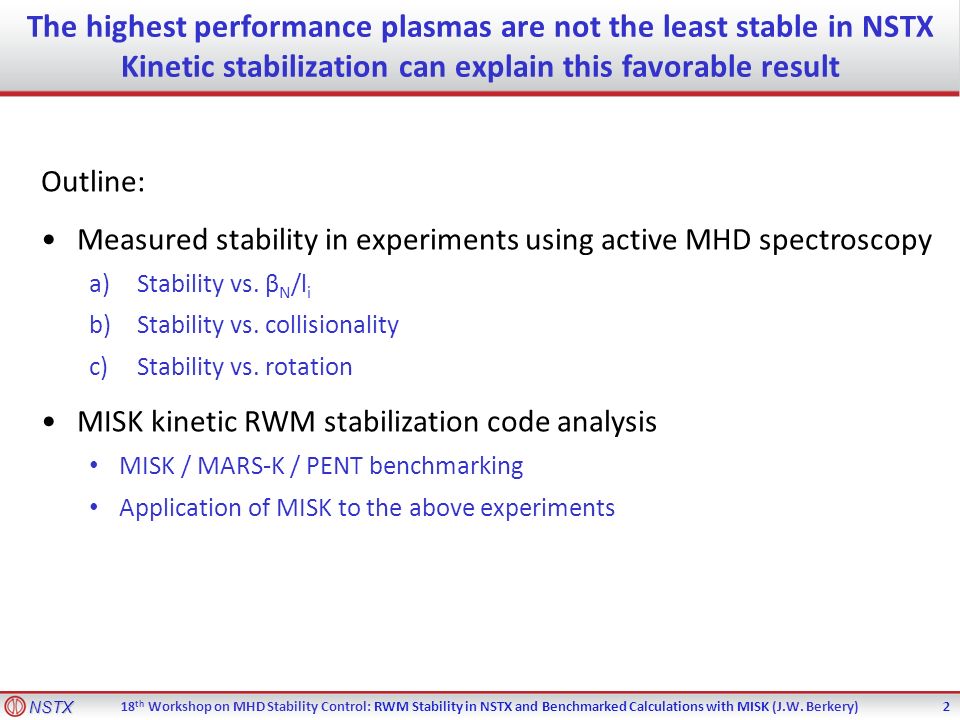 The highest performance plasmas are not the least stable in NSTX
Kinetic stabilization can explain this favorable result

Outline:

• Measured stability in experiments using active MHD spectroscopy
a) Stability vs. $\beta_N/l_i$
b) Stability vs. collisionality
c) Stability vs. rotation

• MISK kinetic RWM stabilization code analysis
• MISK / MARS-K / PENT benchmarking
• Application of MISK to the above experiments

NSTX 18$^{th}$ Workshop on MHD Stability Control: RWM Stability in NSTX and Benchmarked Calculations with MISK (J.W. Berkery) 2